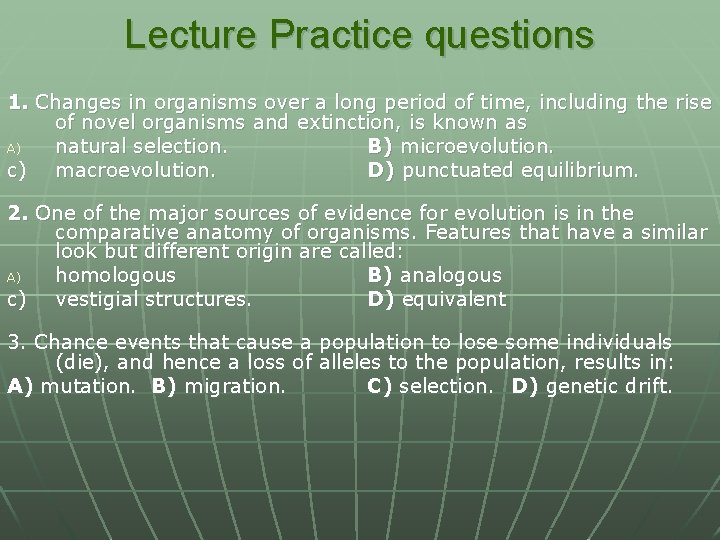 Lecture Practice questions

1. Changes in organisms over a long period of time, including the rise of novel organisms and extinction, is known as
A) natural selection. B) microevolution.
c) macroevolution. D) punctuated equilibrium.

2. One of the major sources of evidence for evolution is in the comparative anatomy of organisms. Features that have a similar look but different origin are called:
A) homologous B) analogous
c) vestigial structures. D) equivalent

3. Chance events that cause a population to lose some individuals (die), and hence a loss of alleles to the population, results in:
A) mutation. B) migration. C) selection. D) genetic drift.